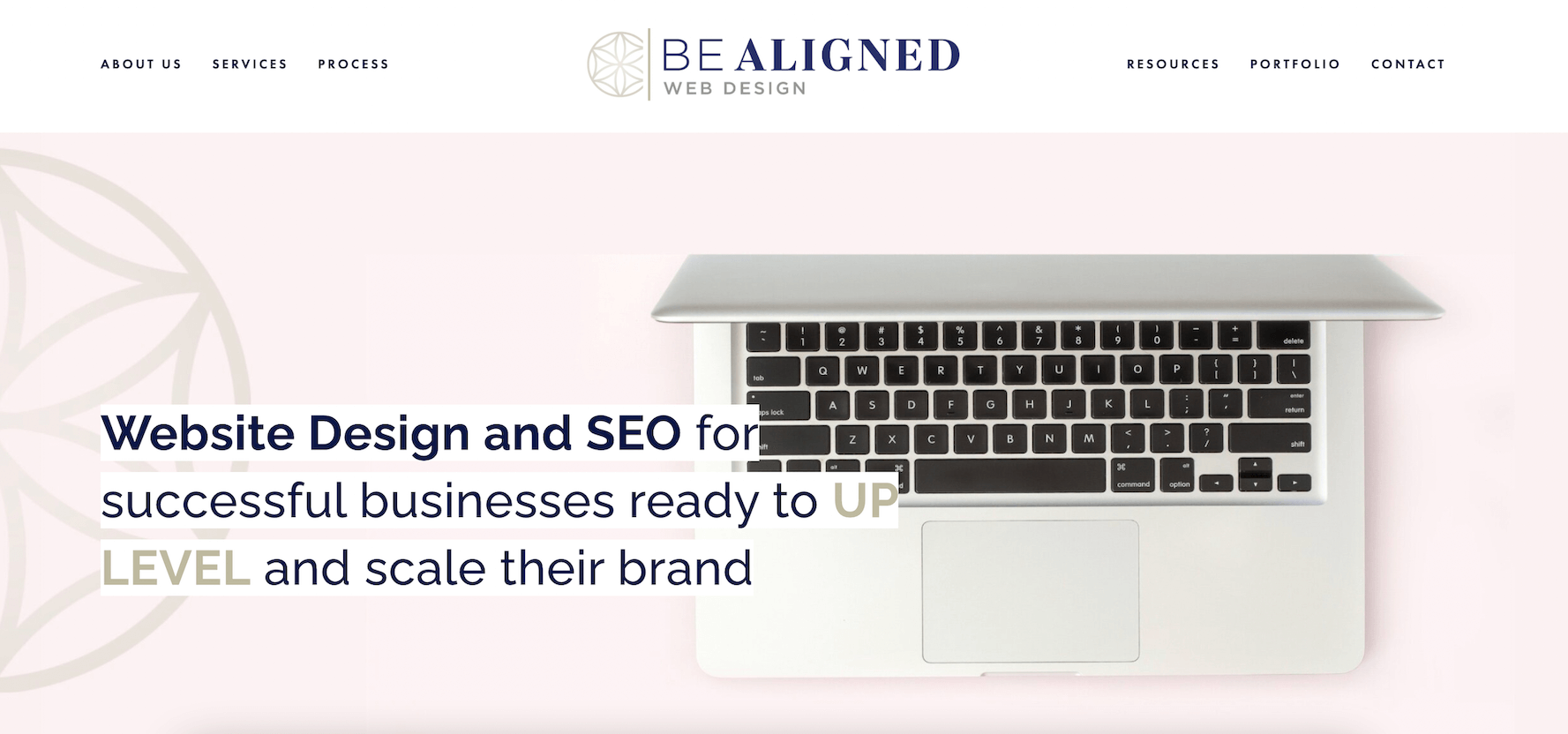 ABOUT US SERVICES PROCESS

BE ALIGNED
WEB DESIGN

RESOURCES PORTFOLIO CONTACT

Website Design and SEO for successful businesses ready to UP LEVEL and scale their brand